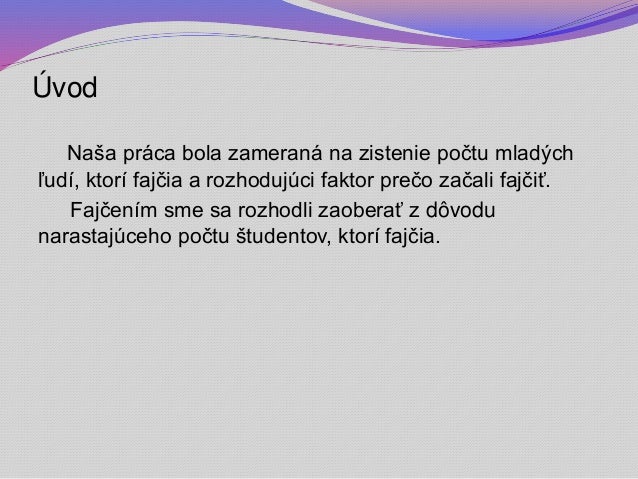 Úvod

Naša práca bola zameraná na zistenie počtu mladých ľudí, ktorí fajčia a rozhodujúci faktor prečo začali fajčiť.

Fajčením sme sa rozhodli zaoberať z dôvodu narastajúceho počtu študentov, ktorí fajčia.